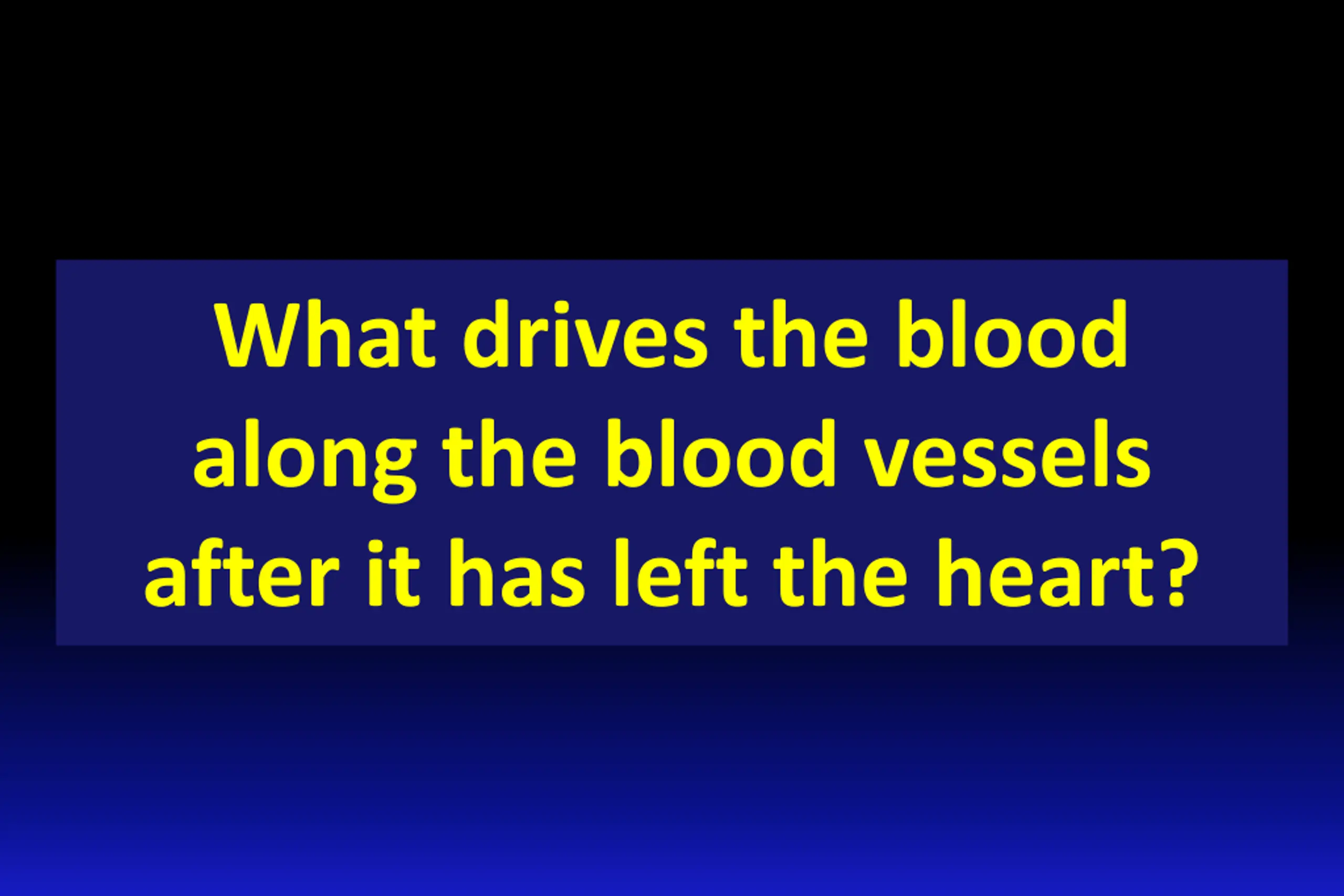 What drives the blood along the blood vessels after it has left the heart?